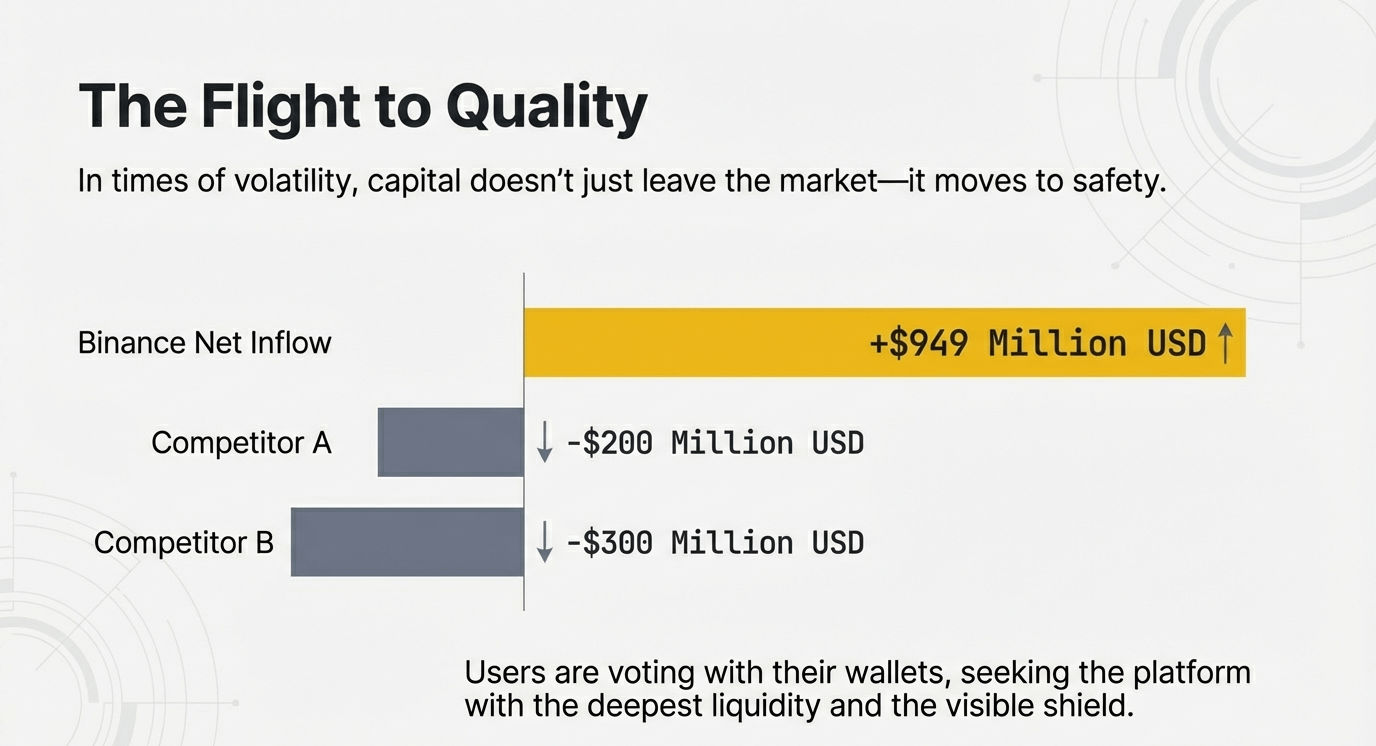 The Flight to Quality

In times of volatility, capital doesn't just leave the market—it moves to safety.

Binance Net Inflow

+$949 Million USD ↑

Competitor A

↓ -$200 Million USD

Competitor B

↓ -$300 Million USD

Users are voting with their wallets, seeking the platform with the deepest liquidity and the visible shield.